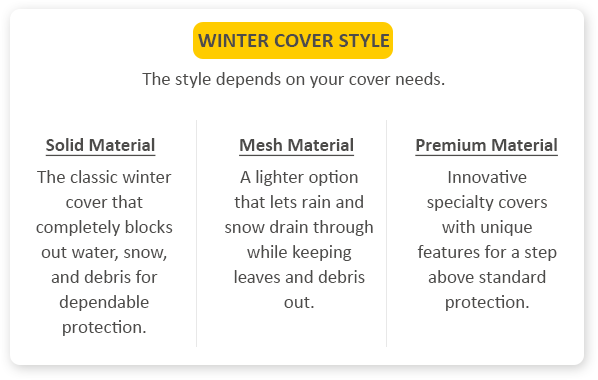 WINTER COVER STYLE

The style depends on your cover needs.

Solid Material

The classic winter cover that completely blocks out water, snow, and debris for dependable protection.

Mesh Material

A lighter option that lets rain and snow drain through while keeping leaves and debris out.

Premium Material

Innovative specialty covers with unique features for a step above standard protection.